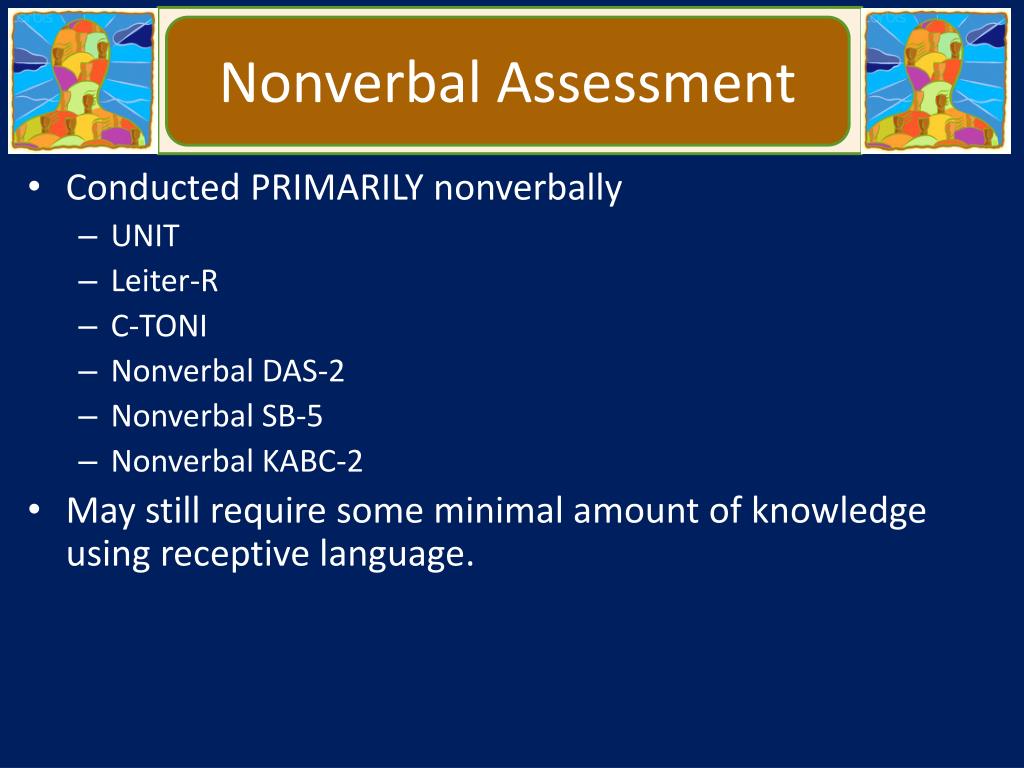 Nonverbal Assessment

• Conducted PRIMARILY nonverbally
– UNIT
– Leiter-R
– C-TONI
– Nonverbal DAS-2
– Nonverbal SB-5
– Nonverbal KABC-2
• May still require some minimal amount of knowledge using receptive language.